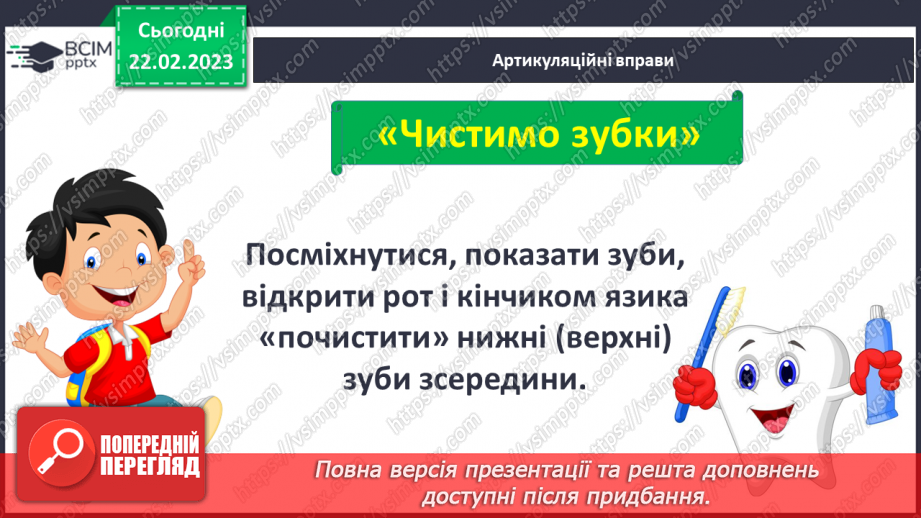 ВСІМ pptx

Сьогодні 22.02.2023

Артикуляційні вправи

«Чистимо зубки»

Посміхнутися, показати зуби, відкрити рот і кінчиком язика «почистити» нижні (верхні) зуби зсередини.

ПОПЕРЕДНІЙ ПЕРЕГЛЯД

Повна версія презентації та решта доповнень доступні після придбання.

https://vsimpptx.com